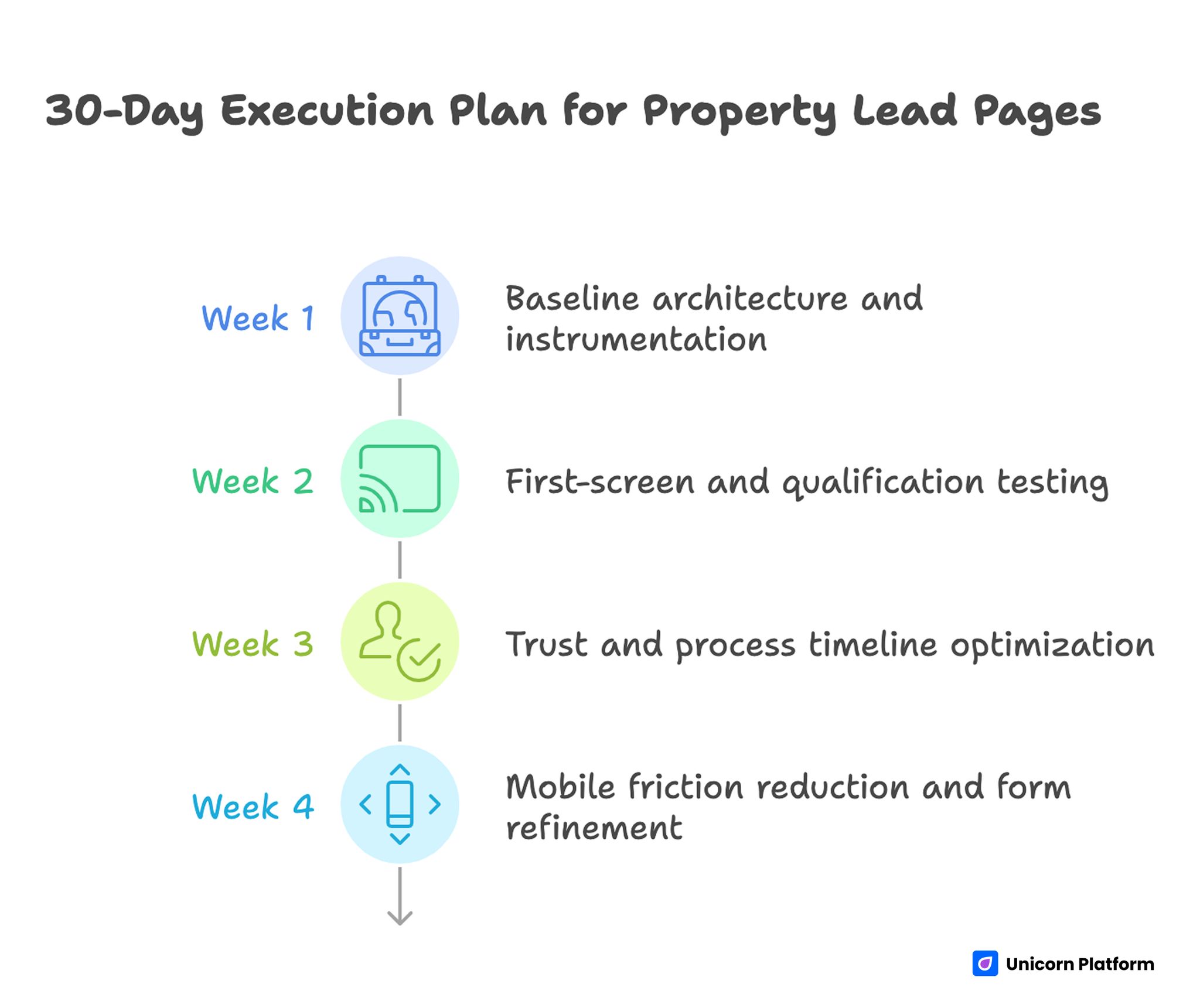 30-Day Execution Plan for Property Lead Pages

Week 1

Baseline architecture and instrumentation

Week 2

First-screen and qualification testing

Week 3

Trust and process timeline optimization

Week 4

Mobile friction reduction and form refinement

Unicorn Platform